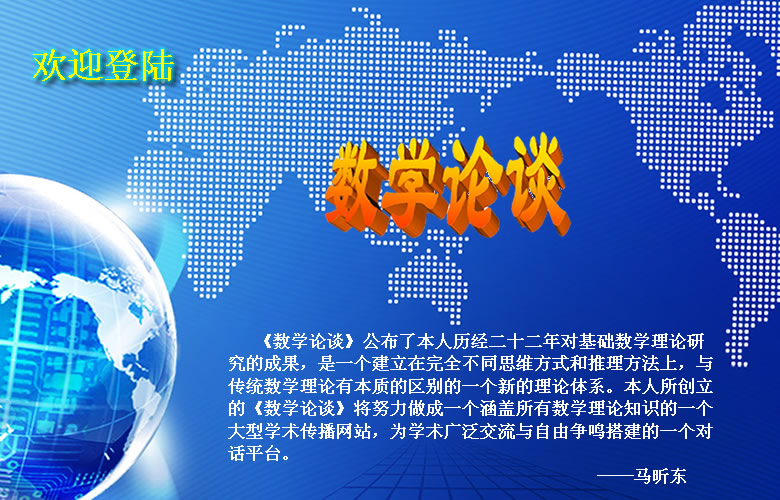 欢迎登陆

数学论谈

《数学论谈》公布了本人历经二十二年对基础数学理论研究的成果，是一个建立在完全不同思维方式和推理方法上，与传统数学理论有本质的区别的一个新的理论体系。本人所创立的《数学论谈》将努力做成一个涵盖所有数学理论知识的一个大型学术传播网站，为学术广泛交流与自由争鸣搭建的一个对话平台。

——马昕东